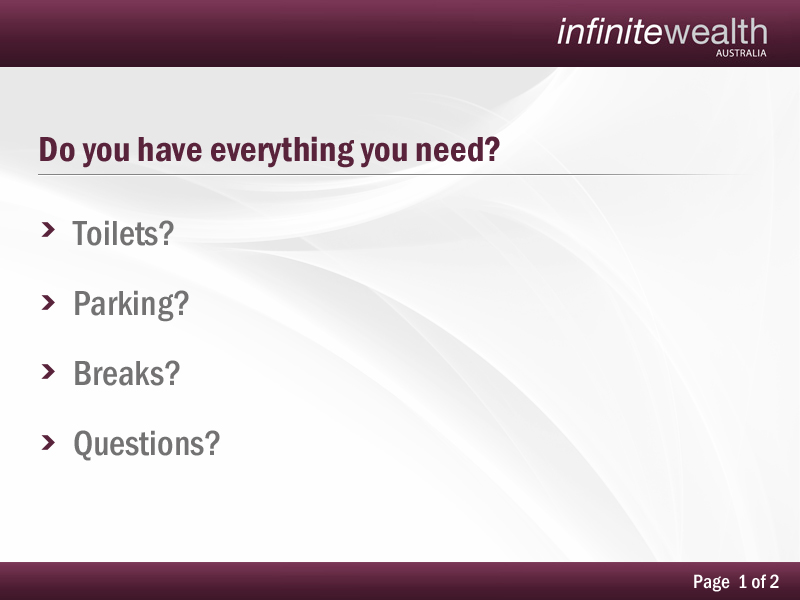 infinitewealth
AUSTRALIA

Do you have everything you need?

› Toilets?

› Parking?

› Breaks?

› Questions?

Page 1 of 2